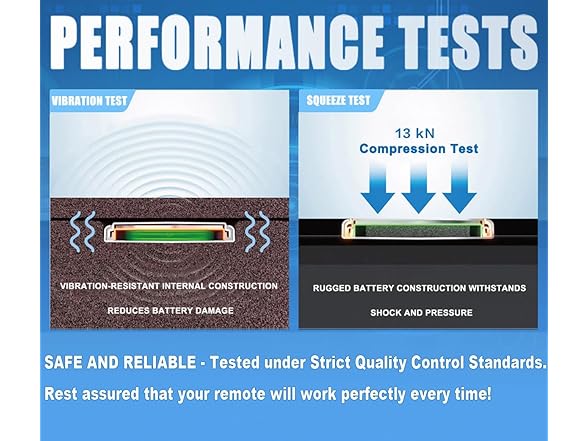 PERFORMANCE TESTS

VIBRATION TEST

VIBRATION-RESISTANT INTERNAL CONSTRUCTION

REDUCES BATTERY DAMAGE

SQUEEZE TEST

13 kN
Compression Test

RUGGED BATTERY CONSTRUCTION WITHSTANDS

SHOCK AND PRESSURE

SAFE AND RELIABLE - Tested under Strict Quality Control Standards.

Rest assured that your remote will work perfectly every time!